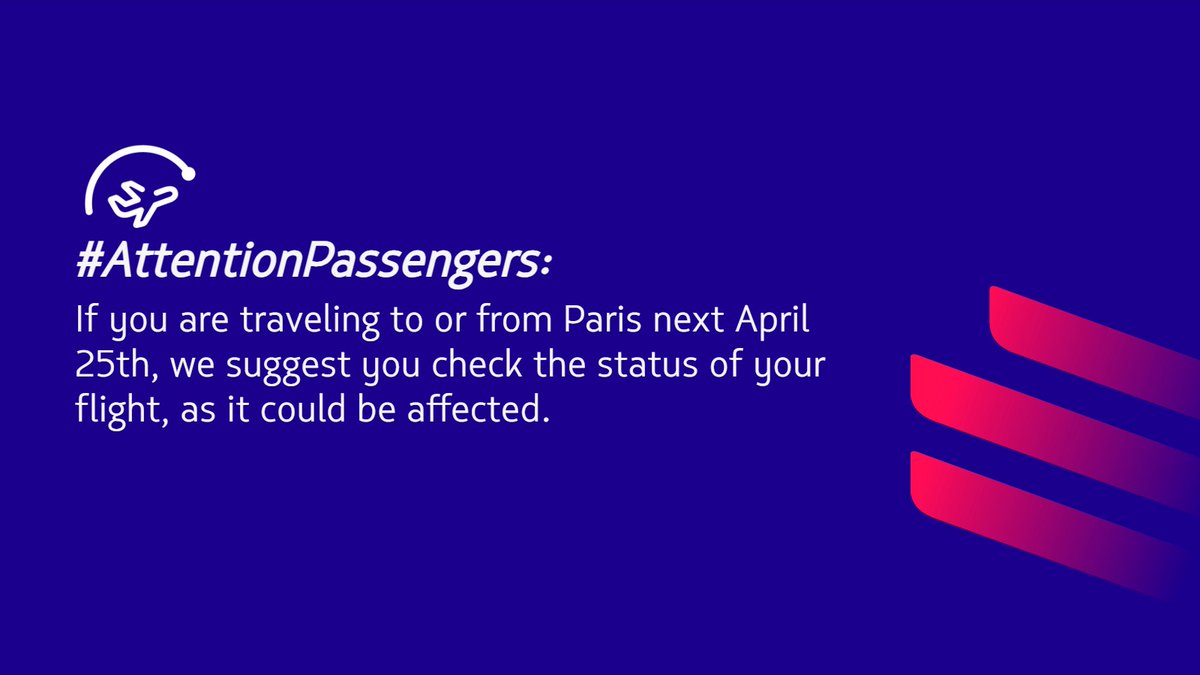 #AttentionPassengers:

If you are traveling to or from Paris next April 25th, we suggest you check the status of your flight, as it could be affected.